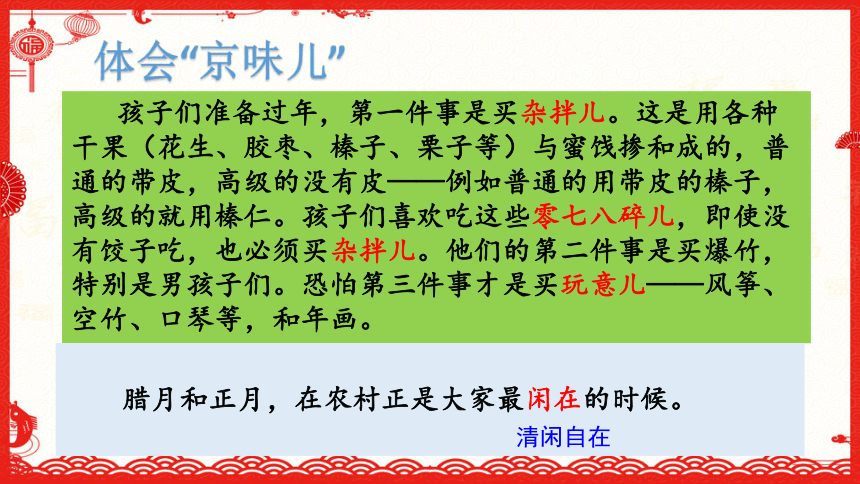 体会“京味儿”

孩子们准备过年，第一件事是买杂拌儿。这是用各种干果（花生、胶枣、榛子、栗子等）与蜜饯掺和成的，普通的带皮，高级的没有皮——例如普通的用带皮的榛子，高级的就用榛仁。孩子们喜欢吃这些零七八碎儿，即使没有饺子吃，也必须买杂拌儿。他们的第二件事是买爆竹，特别是男孩子们。恐怕第三件事才是买玩意儿——风筝、空竹、口琴等，和年画。

腊月和正月，在农村正是大家最闲在的时候。

清闲自在